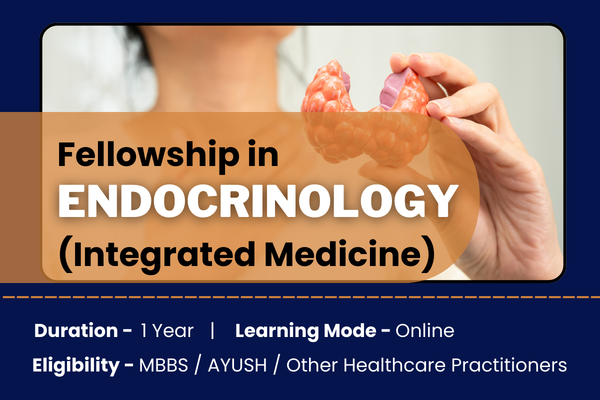 Fellowship in
ENDOCRINOLOGY
(Integrated Medicine)

Duration - 1 Year | Learning Mode - Online
Eligibility - MBBS / AYUSH / Other Healthcare Practitioners